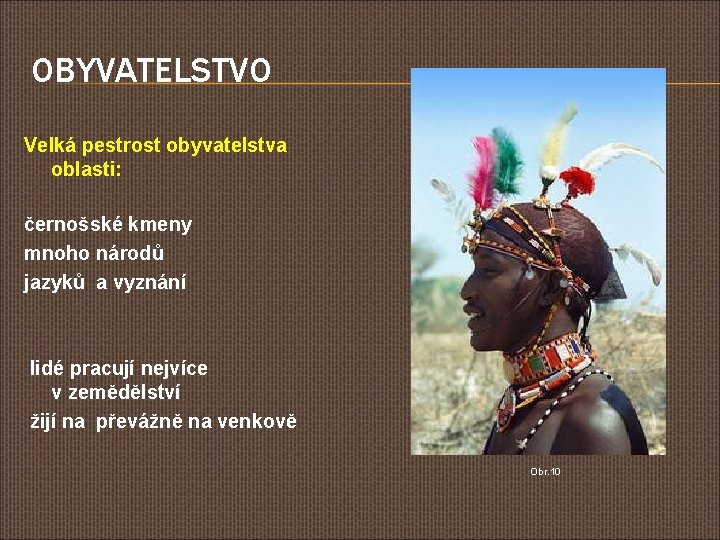 OBYVATELSTVO

Velká pestrost obyvatelstva oblasti:

černošské kmeny
mnoho národů
jazyků  a vyznání

lidé pracují nejvíce v zemědělství
žijí na  převážně na venkově

Obr.10